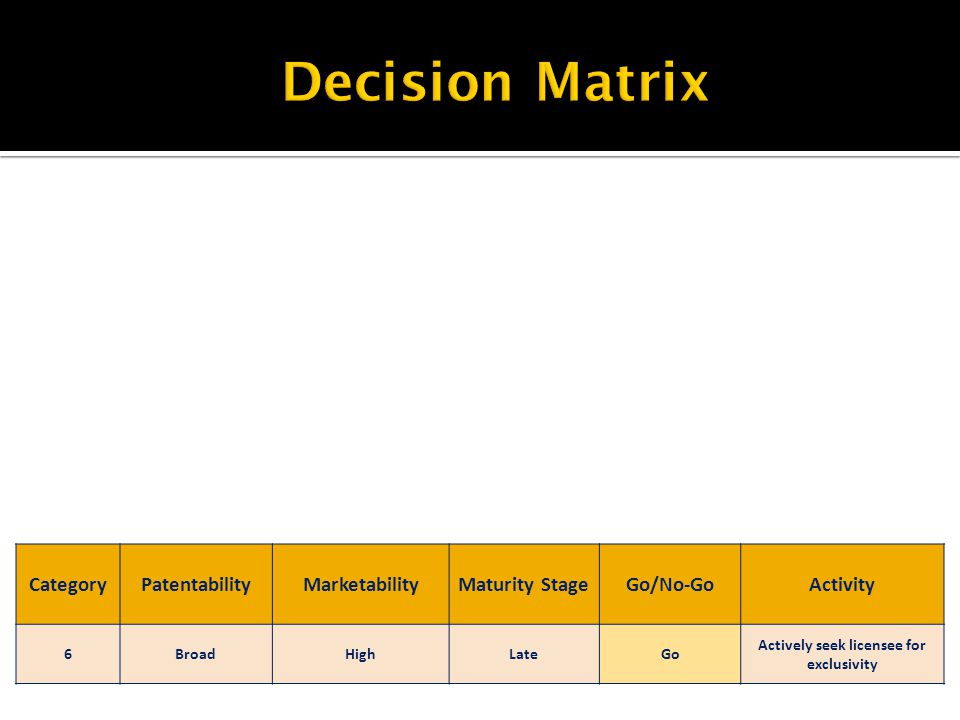 Decision Matrix

| Category | Patentability | Marketability | Maturity Stage | Go/No-Go | Activity |
|---|---|---|---|---|---|
| 6 | Broad | High | Late | Go | Actively seek licensee for exclusivity |